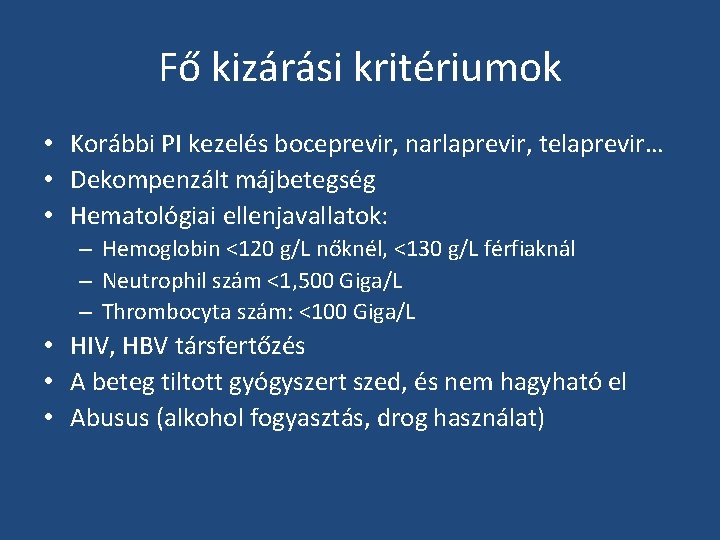 Fő kizárási kritériumok

• Korábbi PI kezelés boceprevir, narlaprevir, telaprevir…
• Dekompenzált májbetegség
• Hematológiai ellenjavallatok:
– Hemoglobin <120 g/L nőknél, <130 g/L férfiaknál
– Neutrophil szám <1,500 Giga/L
– Thrombocyta szám: <100 Giga/L
• HIV, HBV társfertőzés
• A beteg tiltott gyógyszert szed, és nem hagyható el
• Abusus (alkohol fogyasztás, drog használat)